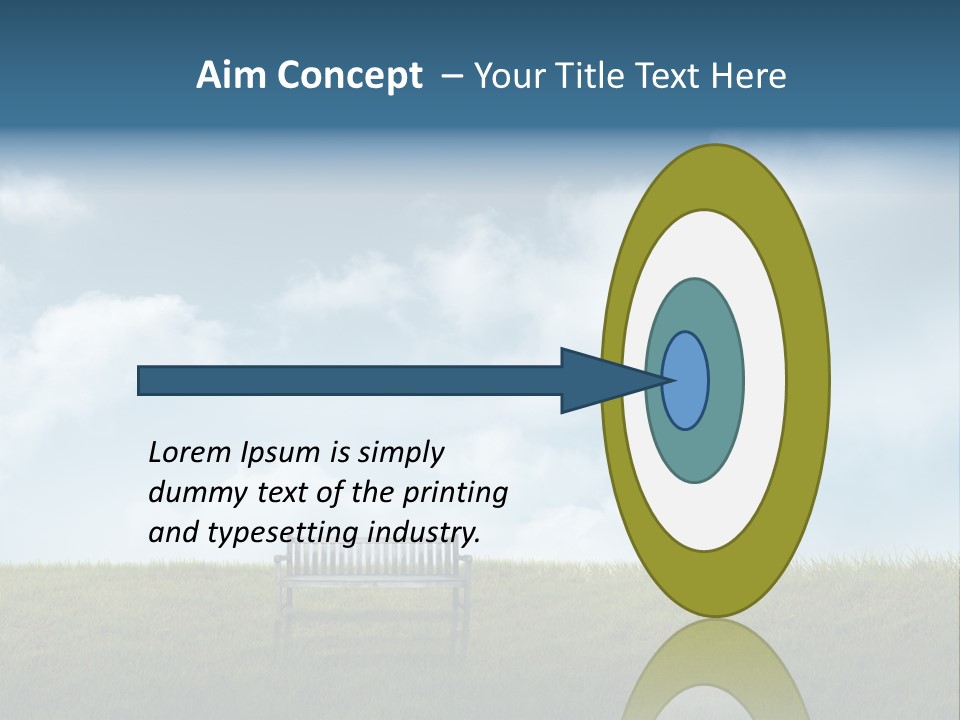 Aim Concept – Your Title Text Here

Lorem Ipsum is simply dummy text of the printing and typesetting industry.